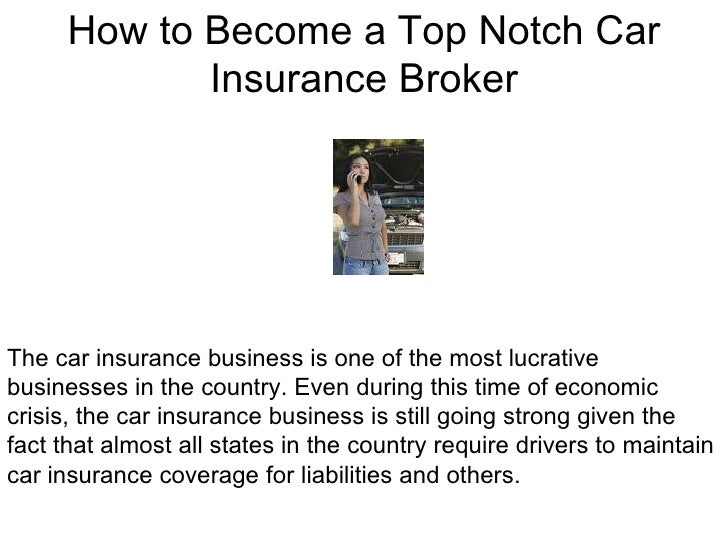 How to Become a Top Notch Car Insurance Broker

The car insurance business is one of the most lucrative businesses in the country. Even during this time of economic crisis, the car insurance business is still going strong given the fact that almost all states in the country require drivers to maintain car insurance coverage for liabilities and others.